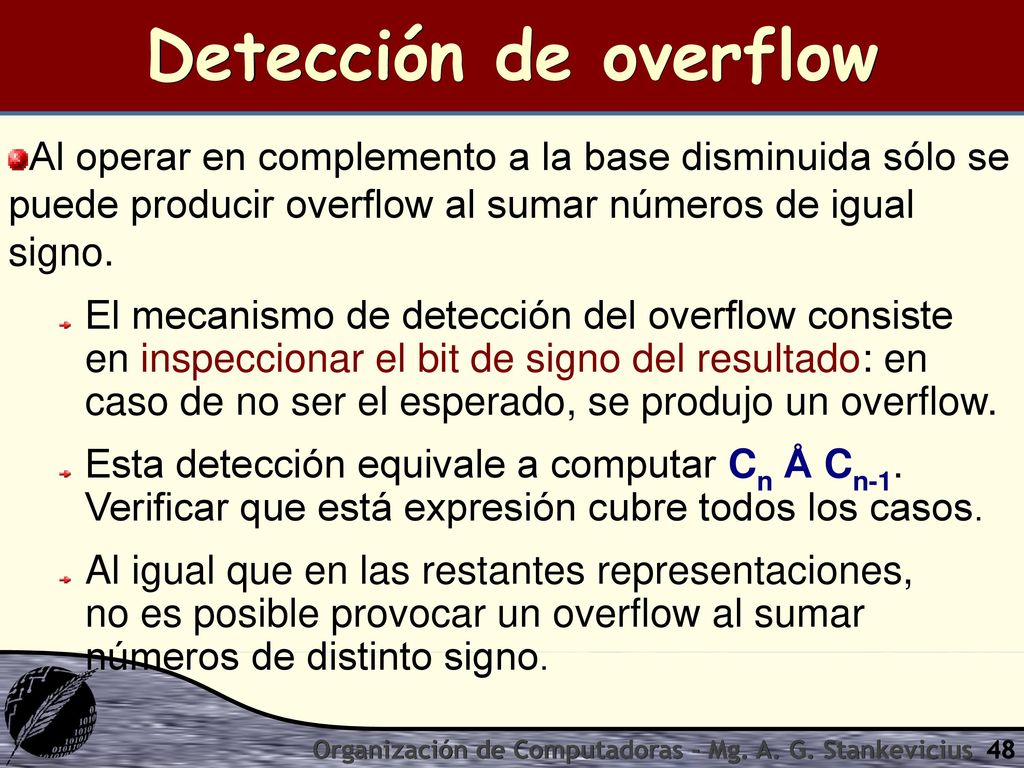 Detección de overflow

Al operar en complemento a la base disminuida sólo se puede producir overflow al sumar números de igual signo.

El mecanismo de detección del overflow consiste en inspeccionar el bit de signo del resultado: en caso de no ser el esperado, se produjo un overflow.

Esta detección equivale a computar $C_n$ Å $C_{n-1}$. Verificar que está expresión cubre todos los casos.

Al igual que en las restantes representaciones, no es posible provocar un overflow al sumar números de distinto signo.

Organización de Computadoras - Mg. A. G. Stankevicius 48